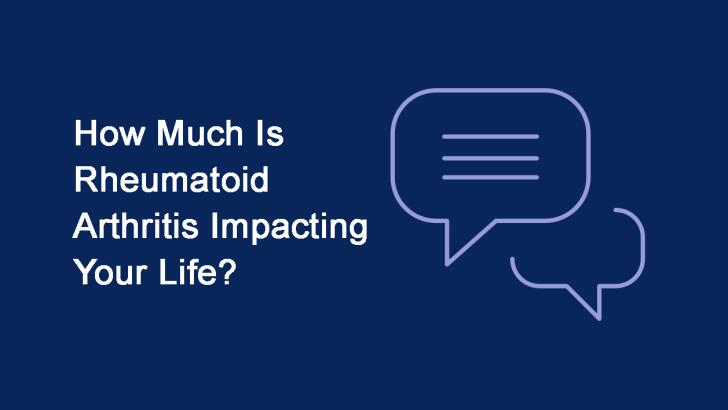 How Much Is Rheumatoid Arthritis Impacting Your Life?